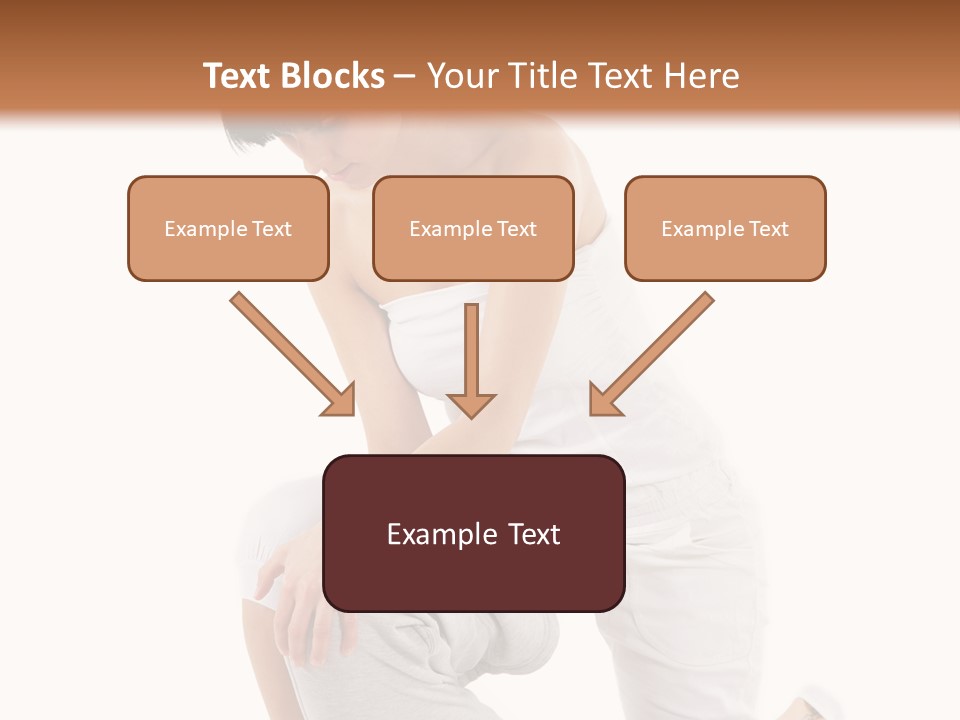 Text Blocks – Your Title Text Here

Example Text

Example Text

Example Text

Example Text